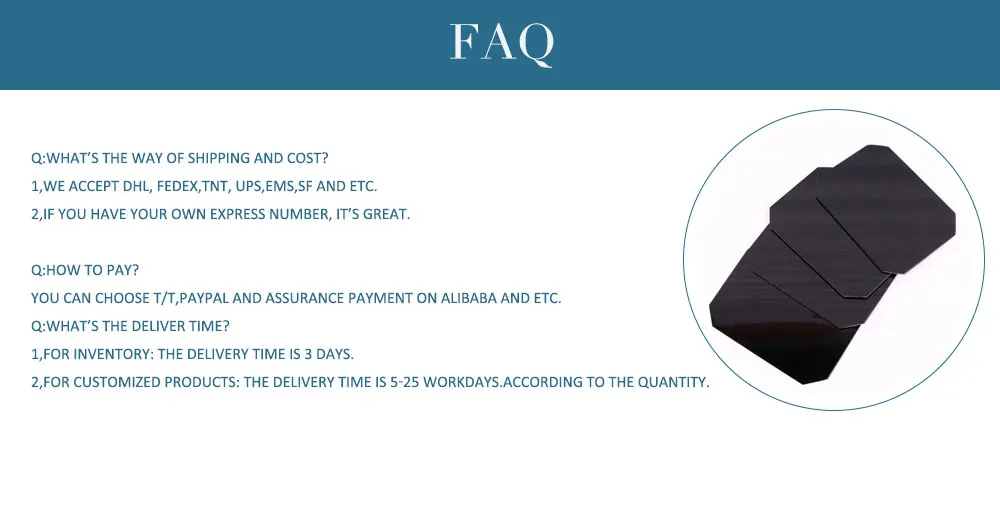 FAQ

Q:WHAT'S THE WAY OF SHIPPING AND COST?
1,WE ACCEPT DHL, FEDEX,TNT, UPS,EMS,SF AND ETC.
2,IF YOU HAVE YOUR OWN EXPRESS NUMBER, IT'S GREAT.

Q:HOW TO PAY?
YOU CAN CHOOSE T/T,PAYPAL AND ASSURANCE PAYMENT ON ALIBABA AND ETC.
Q:WHAT'S THE DELIVER TIME?
1,FOR INVENTORY: THE DELIVERY TIME IS 3 DAYS.
2,FOR CUSTOMIZED PRODUCTS: THE DELIVERY TIME IS 5-25 WORKDAYS.ACCORDING TO THE QUANTITY.